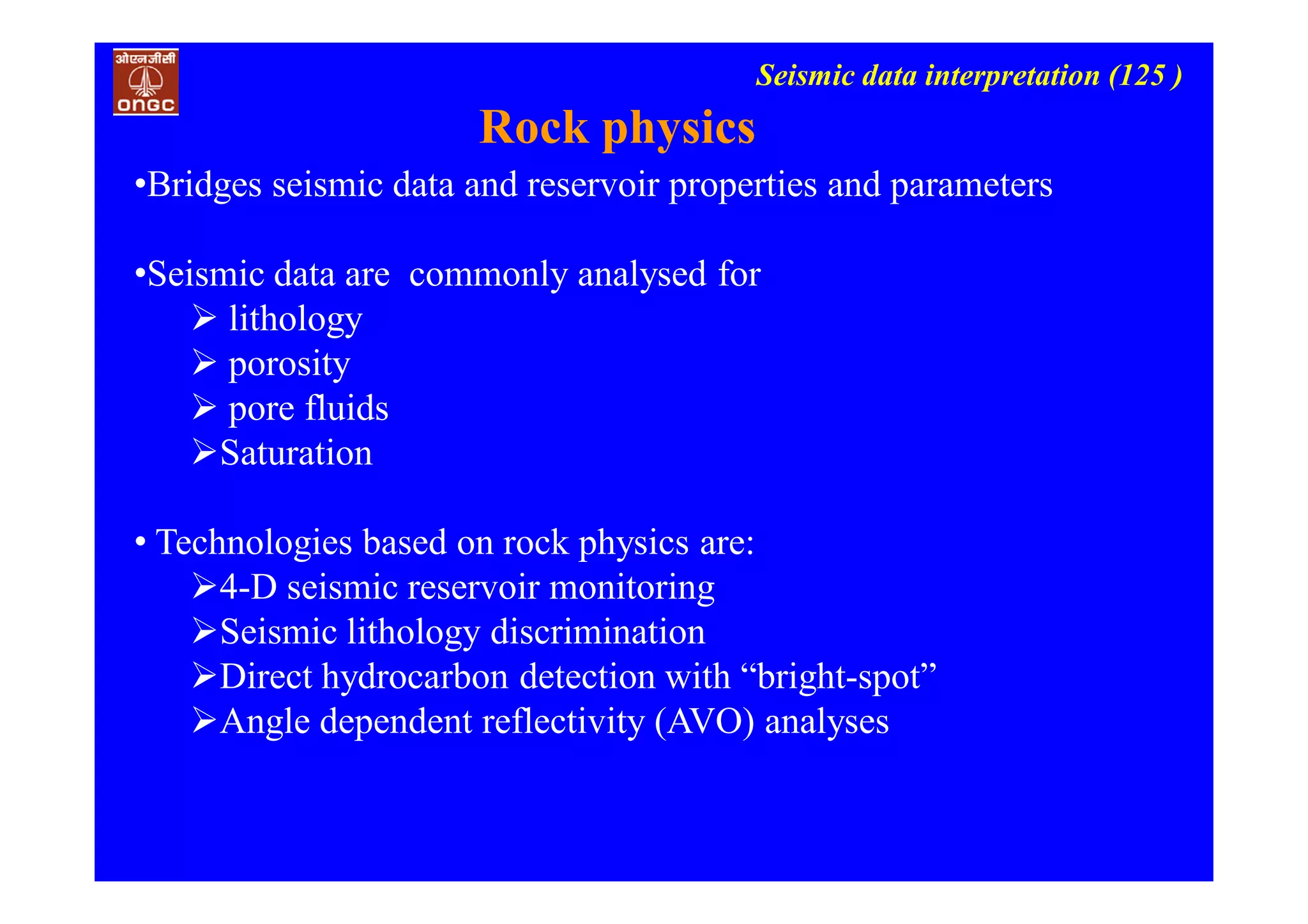 ओएनजीसी
ONGC

Seismic data interpretation (125 )

Rock physics

•Bridges seismic data and reservoir properties and parameters

•Seismic data are commonly analysed for
➢ lithology
➢ porosity
➢ pore fluids
➢Saturation

• Technologies based on rock physics are:
➢4-D seismic reservoir monitoring
➢Seismic lithology discrimination
➢Direct hydrocarbon detection with “bright-spot”
➢Angle dependent reflectivity (AVO) analyses